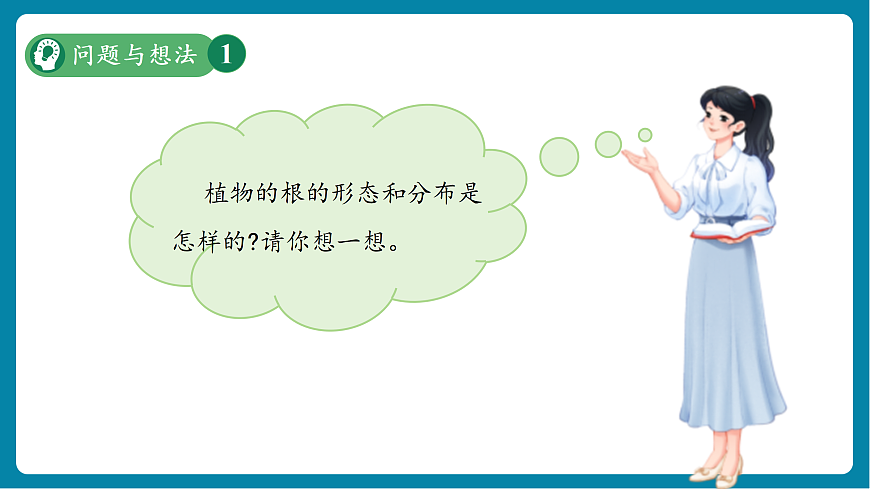 问题与想法 1

植物的根的形态和分布是怎样的?请你想一想。